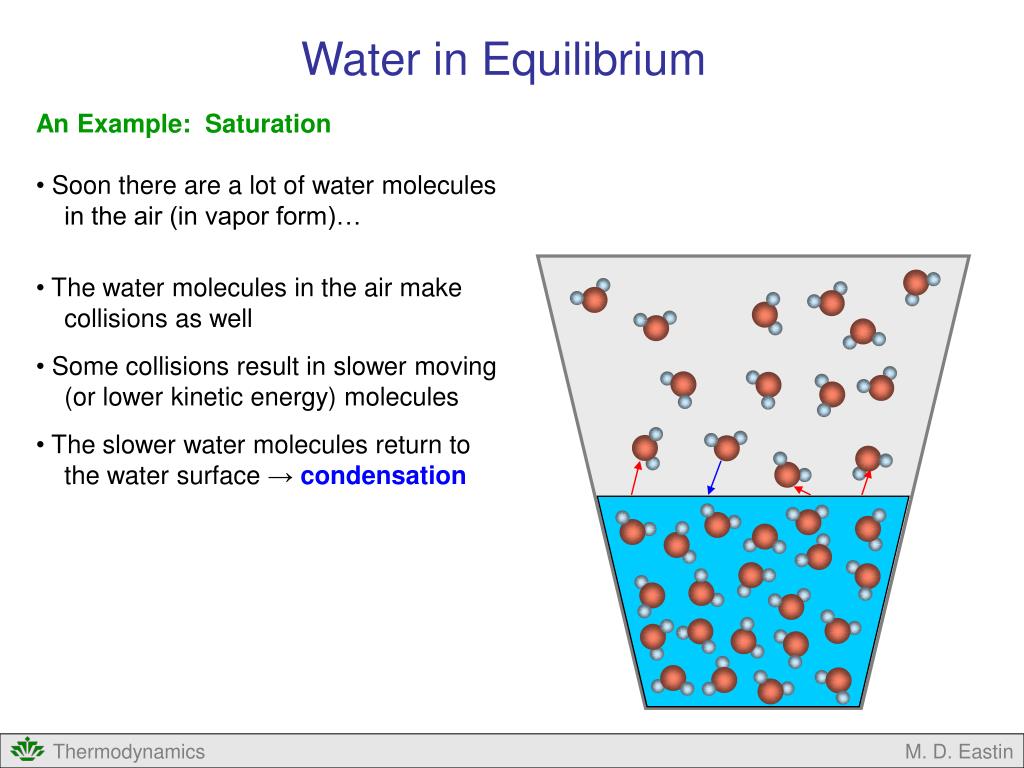 Water in Equilibrium

An Example: Saturation

• Soon there are a lot of water molecules in the air (in vapor form)…

• The water molecules in the air make collisions as well

• Some collisions result in slower moving (or lower kinetic energy) molecules

• The slower water molecules return to the water surface → condensation

Thermodynamics

M. D. Eastin